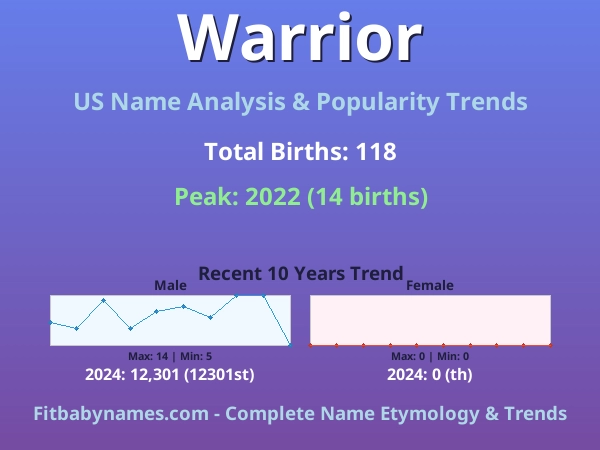 Warrior

US Name Analysis & Popularity Trends

Total Births: 118

Peak: 2022 (14 births)

Recent 10 Years Trend

Male

Max: 14 | Min: 5

2024: 12,301 (12301st)

Female

Max: 0 | Min: 0

2024: 0 (th)

Fitbabynames.com - Complete Name Etymology & Trends